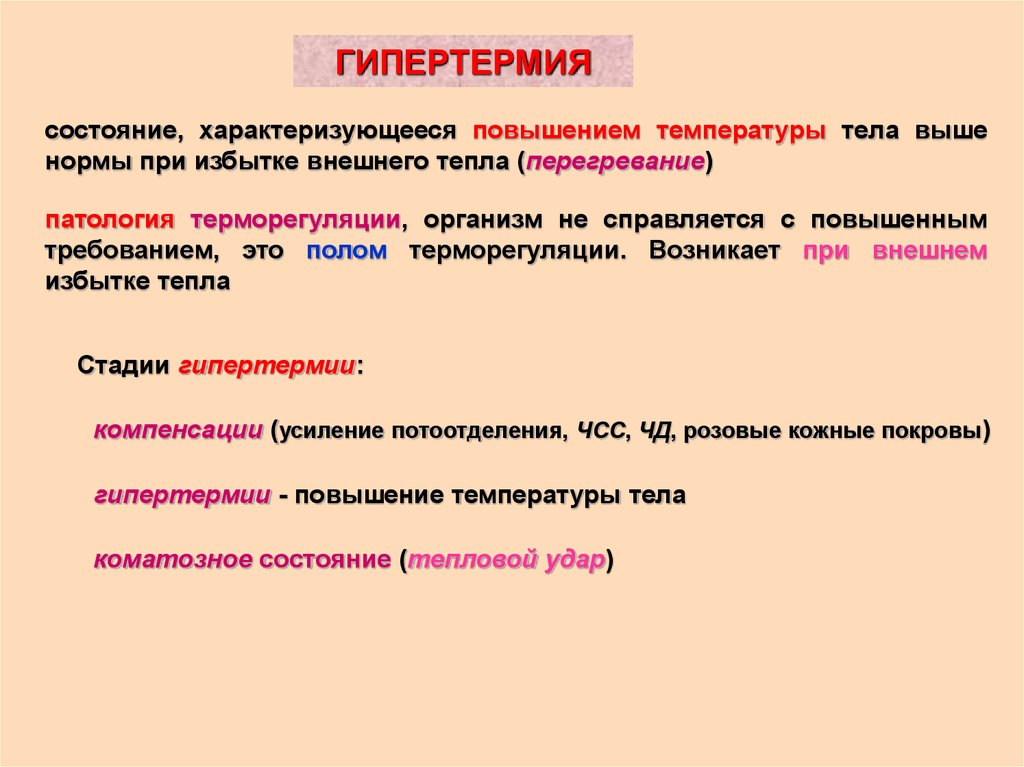 ГИПЕРТЕРМИЯ

состояние, характеризующееся повышением температуры тела выше нормы при избытке внешнего тепла (перегревание)

патология терморегуляции, организм не справляется с повышенным требованием, это полом терморегуляции. Возникает при внешнем избытке тепла

Стадии гипертермии:

компенсации (усиление потоотделения, ЧСС, ЧД, розовые кожные покровы)

гипертермии - повышение температуры тела

коматозное состояние (тепловой удар)